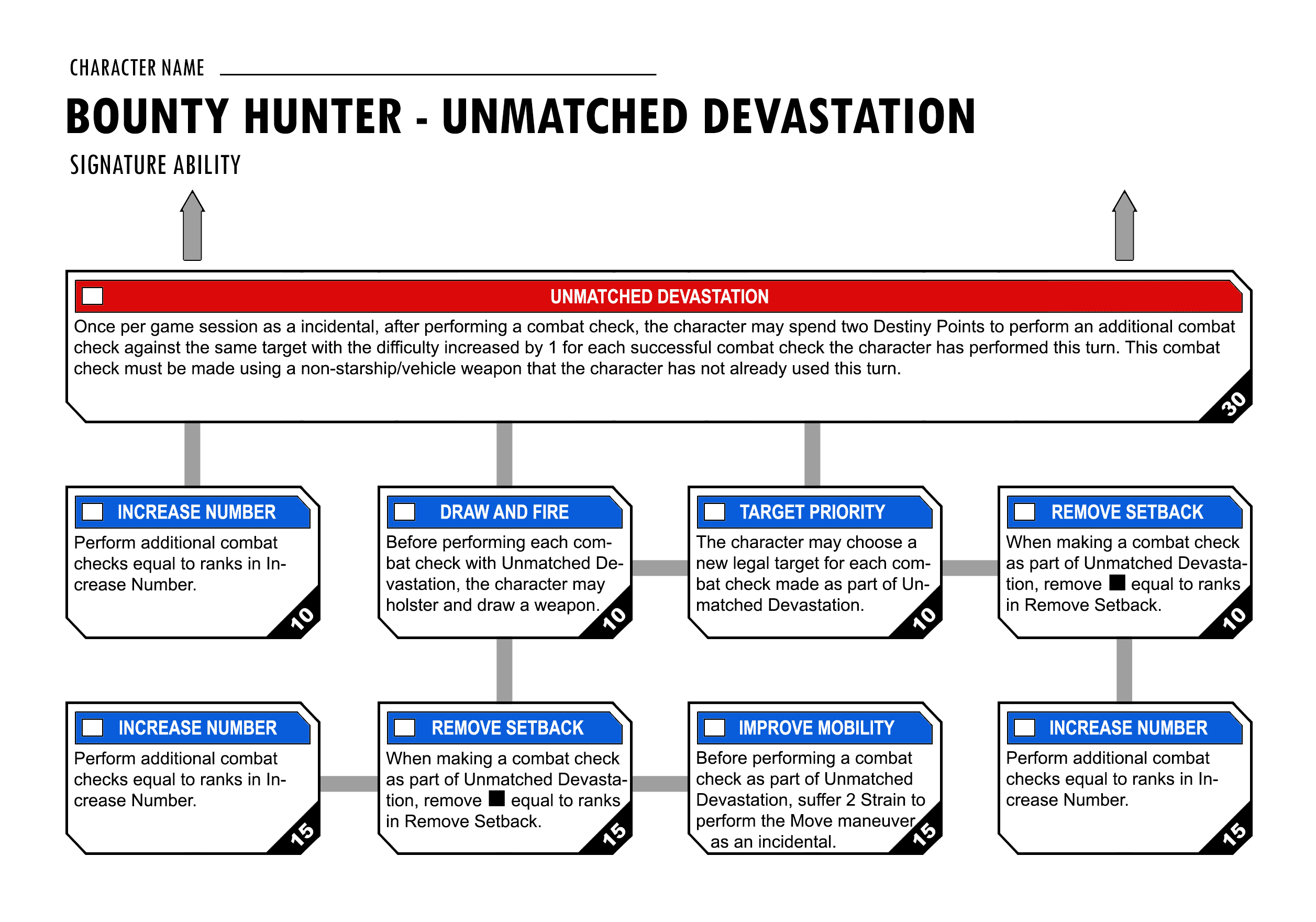 CHARACTER NAME

BOUNTY HUNTER - UNMATCHED DEVASTATION

SIGNATURE ABILITY

UNMATCHED DEVASTATION

Once per game session as a incidental, after performing a combat check, the character may spend two Destiny Points to perform an additional combat check against the same target with the difficulty increased by 1 for each successful combat check the character has performed this turn. This combat check must be made using a non-starship/vehicle weapon that the character has not already used this turn.

30

INCREASE NUMBER

Perform additional combat checks equal to ranks in Increase Number.

10

DRAW AND FIRE

Before performing each combat check with Unmatched Devastation, the character may holster and draw a weapon.

10

TARGET PRIORITY

The character may choose a new legal target for each combat check made as part of Unmatched Devastation.

10

REMOVE SETBACK

When making a combat check as part of Unmatched Devastation, remove ■ equal to ranks in Remove Setback.

10

INCREASE NUMBER

Perform additional combat checks equal to ranks in Increase Number.

15

REMOVE SETBACK

When making a combat check as part of Unmatched Devastation, remove ■ equal to ranks in Remove Setback.

15

IMPROVE MOBILITY

Before performing a combat check as part of Unmatched Devastation, suffer 2 Strain to perform the Move maneuver as an incidental.

15

INCREASE NUMBER

Perform additional combat checks equal to ranks in Increase Number.

15